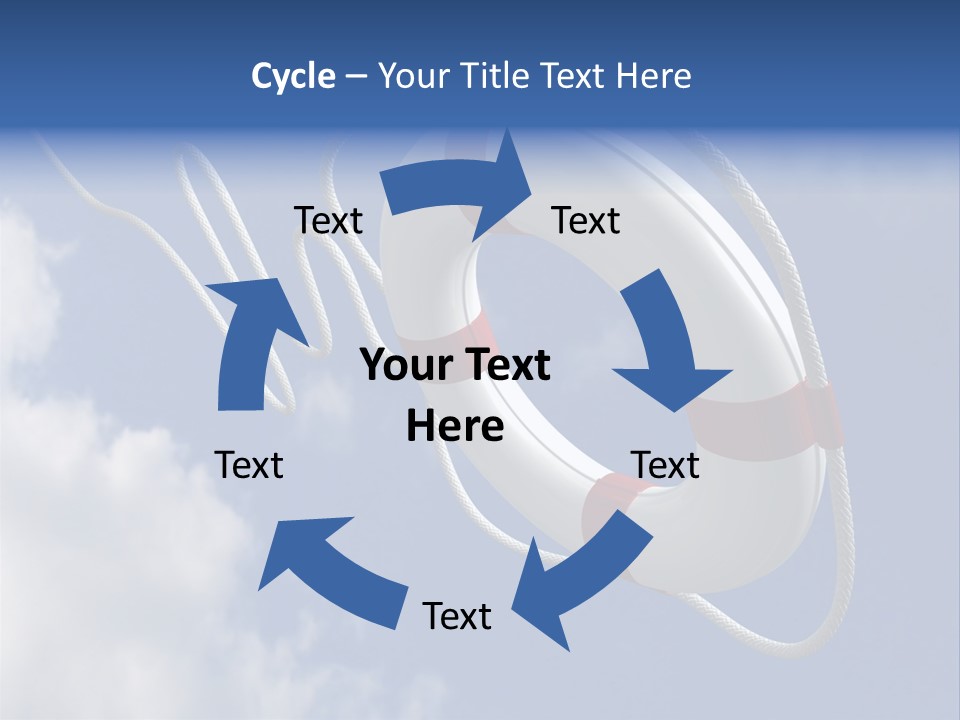 Cycle – Your Title Text Here

Text

Text

Your Text Here

Text

Text

Text